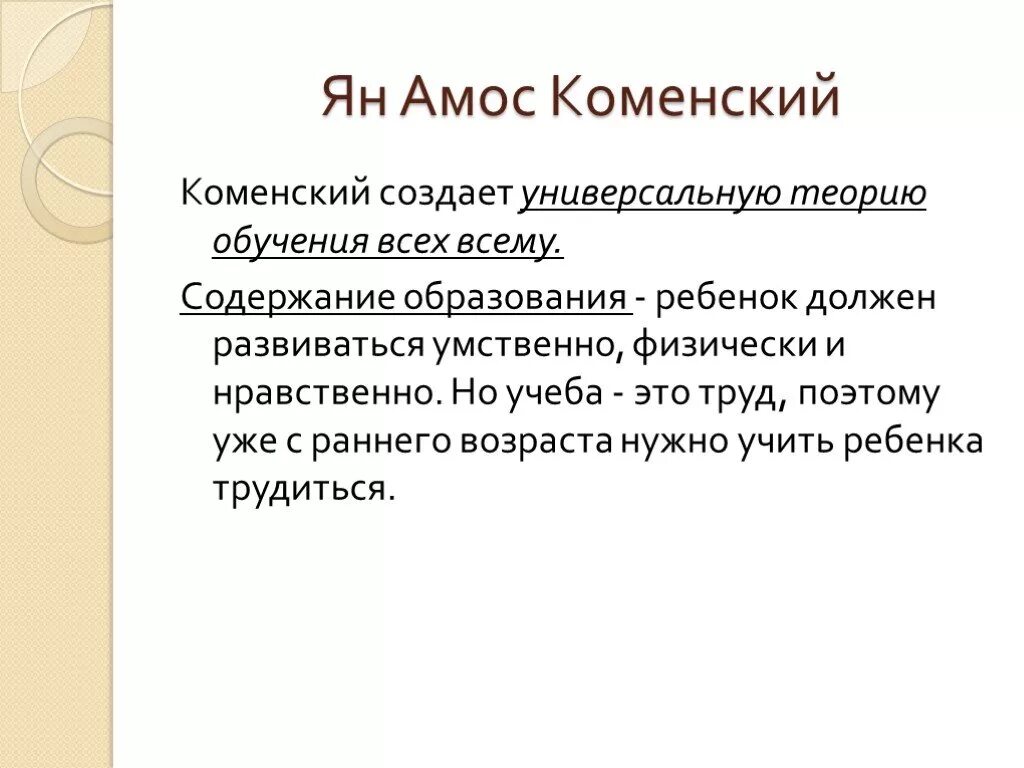 Ян Амос Коменский

Коменский создает универсальную теорию обучения всех всему.

Содержание образования - ребенок должен развиваться умственно, физически и нравственно. Но учеба - это труд, поэтому уже с раннего возраста нужно учить ребенка трудиться.